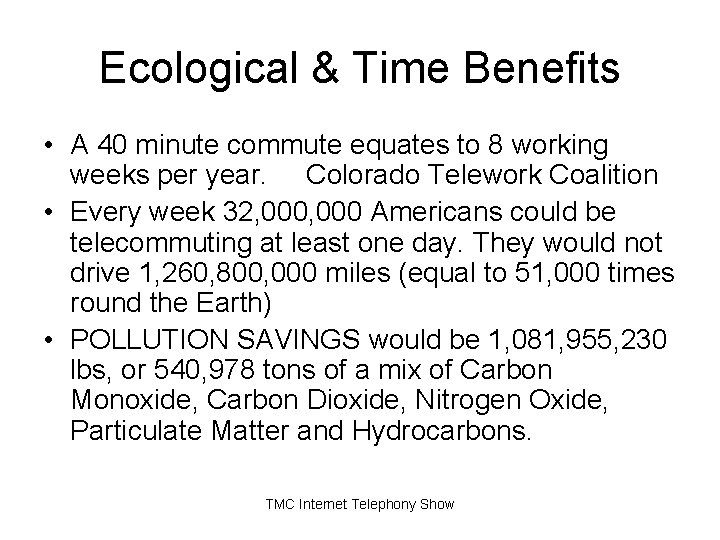 Ecological & Time Benefits

• A 40 minute commute equates to 8 working weeks per year. Colorado Telework Coalition
• Every week 32,000,000 Americans could be telecommuting at least one day. They would not drive 1,260,800,000 miles (equal to 51,000 times round the Earth)
• POLLUTION SAVINGS would be 1,081,955,230 lbs, or 540,978 tons of a mix of Carbon Monoxide, Carbon Dioxide, Nitrogen Oxide, Particulate Matter and Hydrocarbons.

TMC Internet Telephony Show